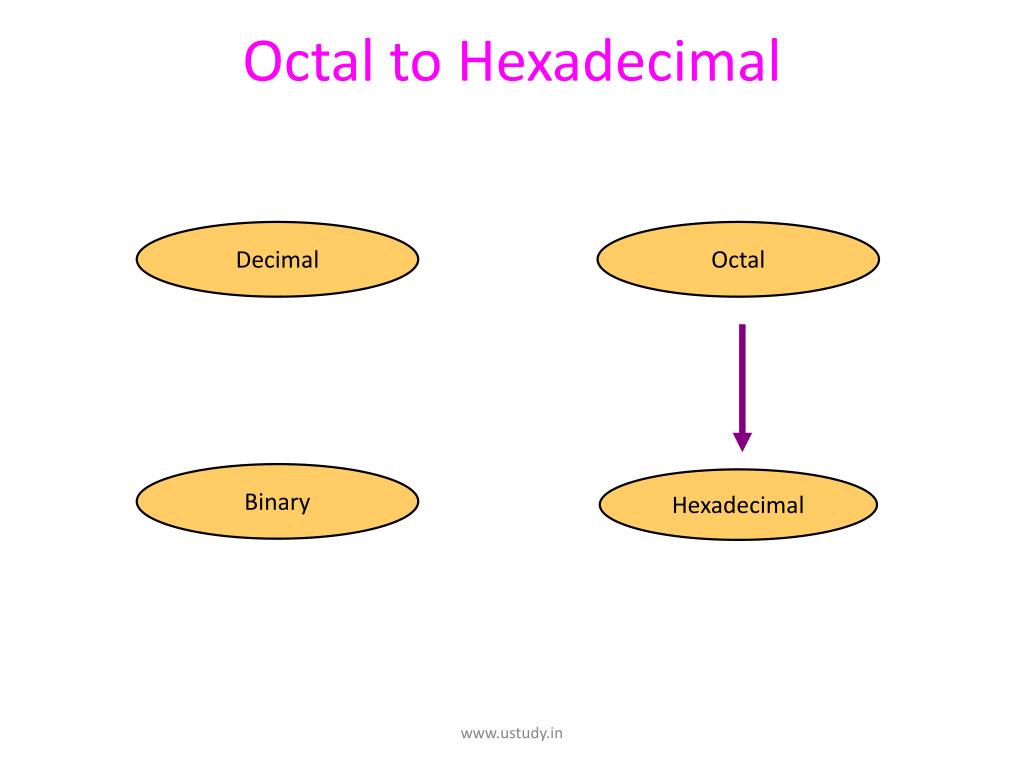 Octal to Hexadecimal

Decimal

Octal

Binary

Hexadecimal

www.ustudy.in